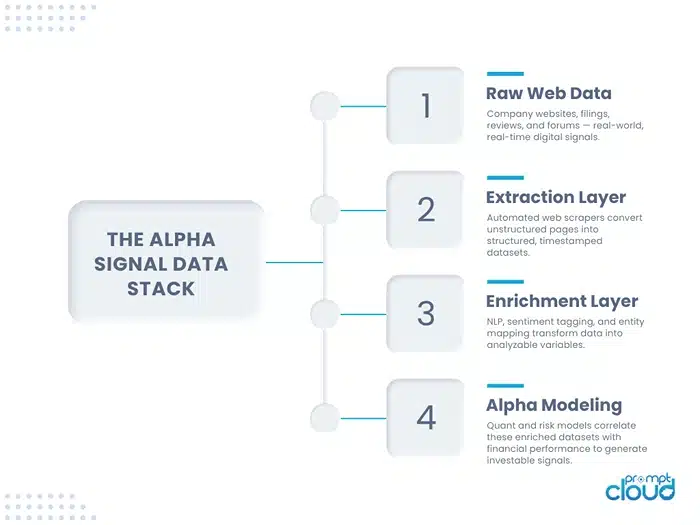 THE ALPHA SIGNAL DATA STACK

1

Raw Web Data

Company websites, filings, reviews, and forums — real-world, real-time digital signals.

2

Extraction Layer

Automated web scrapers convert unstructured pages into structured, timestamped datasets.

3

Enrichment Layer

NLP, sentiment tagging, and entity mapping transform data into analyzable variables.

4

Alpha Modeling

Quant and risk models correlate these enriched datasets with financial performance to generate investable signals.

prompt cloud